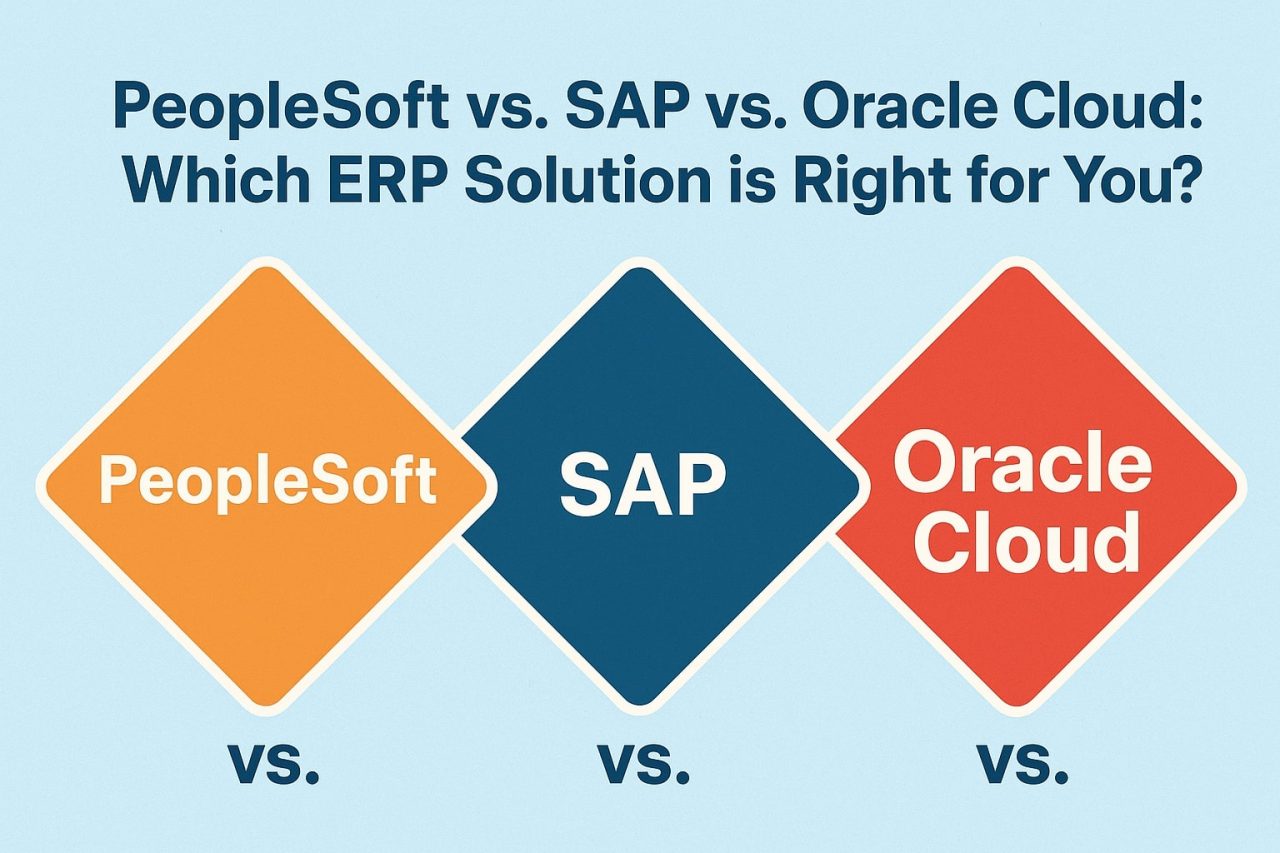 PeopleSoft vs. SAP vs. Oracle Cloud: Which ERP Solution is Right for You?

PeopleSoft

SAP

Oracle Cloud

vs.

vs.

vs.